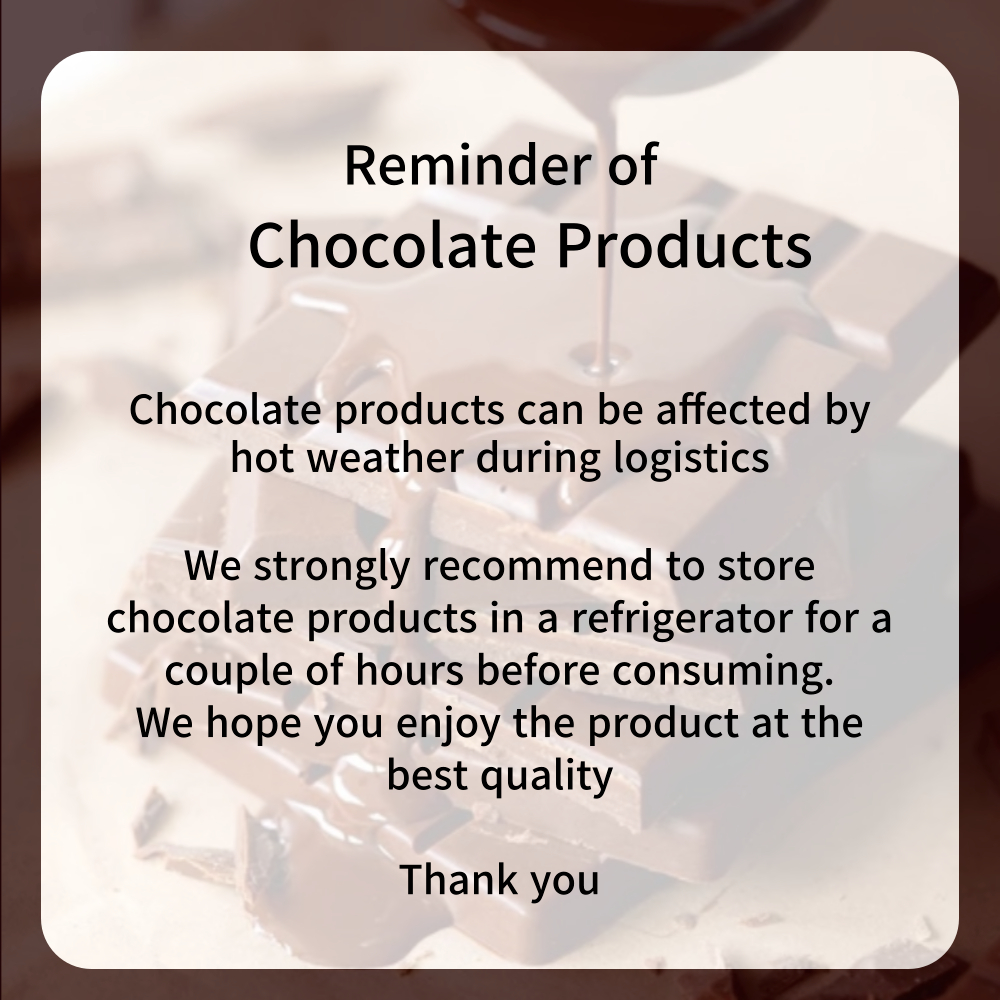 Reminder of
Chocolate Products

Chocolate products can be affected by hot weather during logistics

We strongly recommend to store chocolate products in a refrigerator for a couple of hours before consuming.
We hope you enjoy the product at the best quality

Thank you